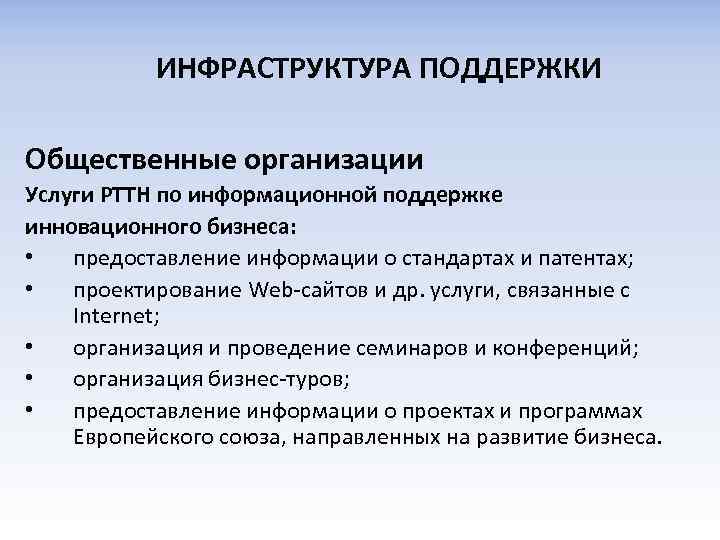 ИНФРАСТРУКТУРА ПОДДЕРЖКИ

Общественные организации

Услуги РТТН по информационной поддержке инновационного бизнеса:

• предоставление информации о стандартах и патентах;
• проектирование Web-сайтов и др. услуги, связанные с Internet;
• организация и проведение семинаров и конференций;
• организация бизнес-туров;
• предоставление информации о проектах и программах Европейского союза, направленных на развитие бизнеса.